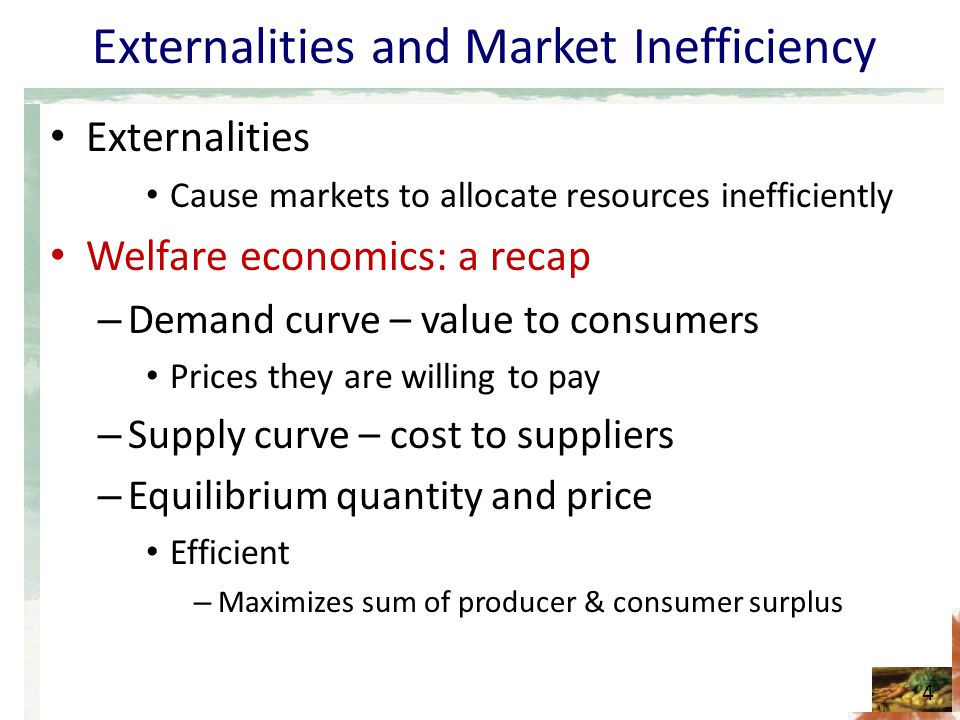 Externalities and Market Inefficiency

• Externalities
  • Cause markets to allocate resources inefficiently
• Welfare economics: a recap
  – Demand curve – value to consumers
    • Prices they are willing to pay
  – Supply curve – cost to suppliers
  – Equilibrium quantity and price
    • Efficient
      – Maximizes sum of producer & consumer surplus

4